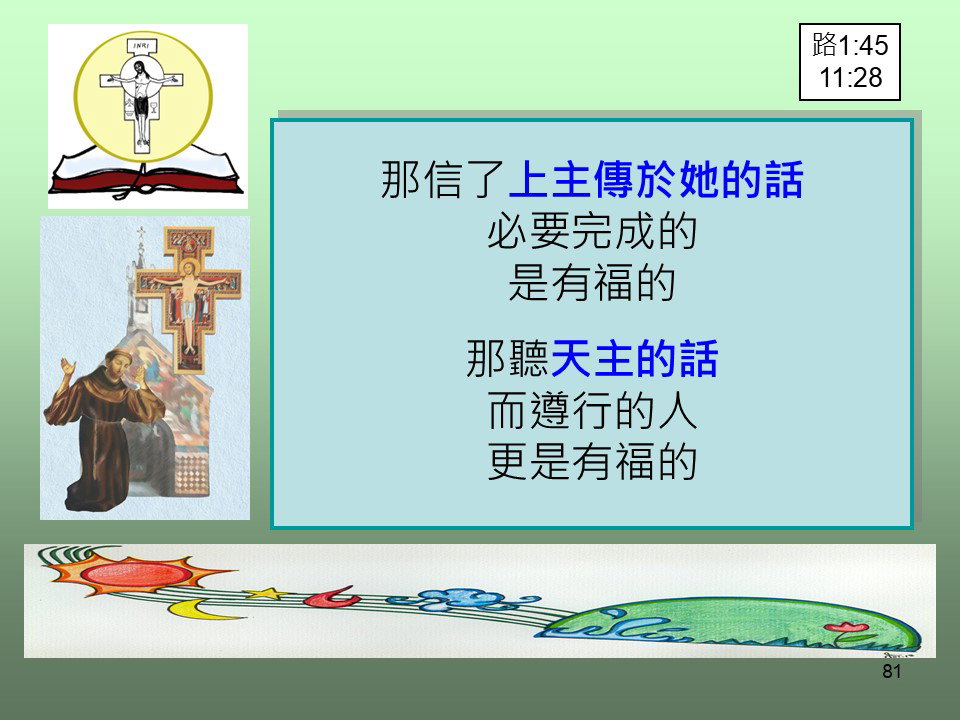 INRI

路1:45
11:28

那信了上主傳於她的話
必要完成的
是有福的

那聽天主的話
而遵行的人
更是有福的

81